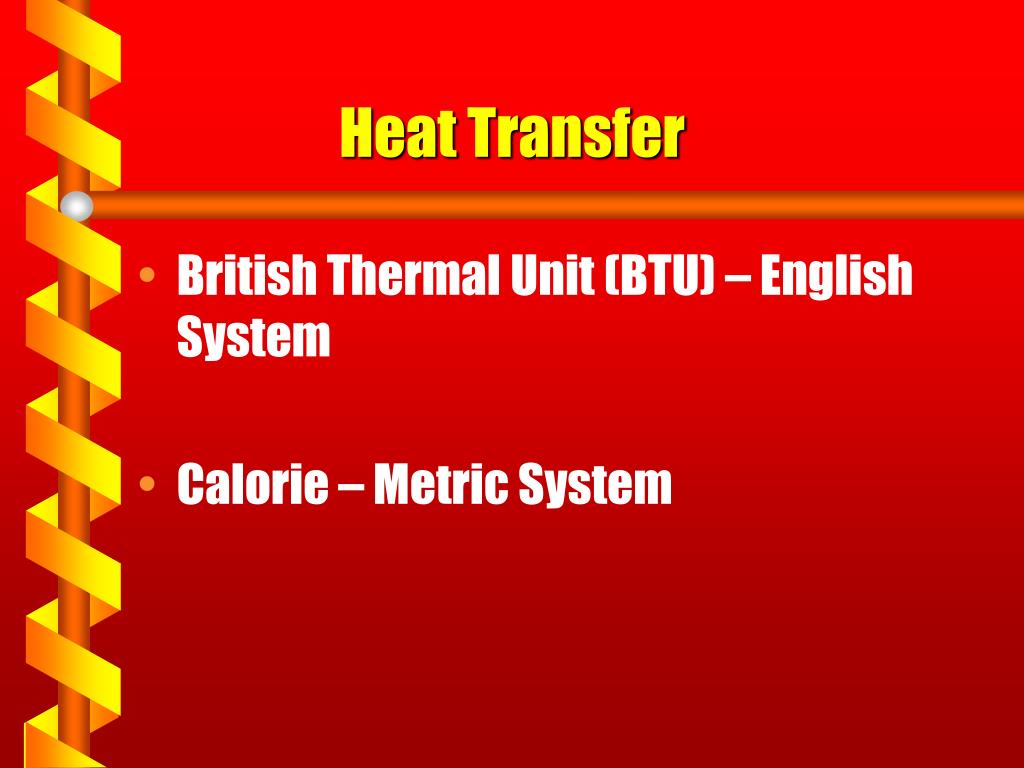 Heat Transfer

• British Thermal Unit (BTU) – English System

• Calorie – Metric System